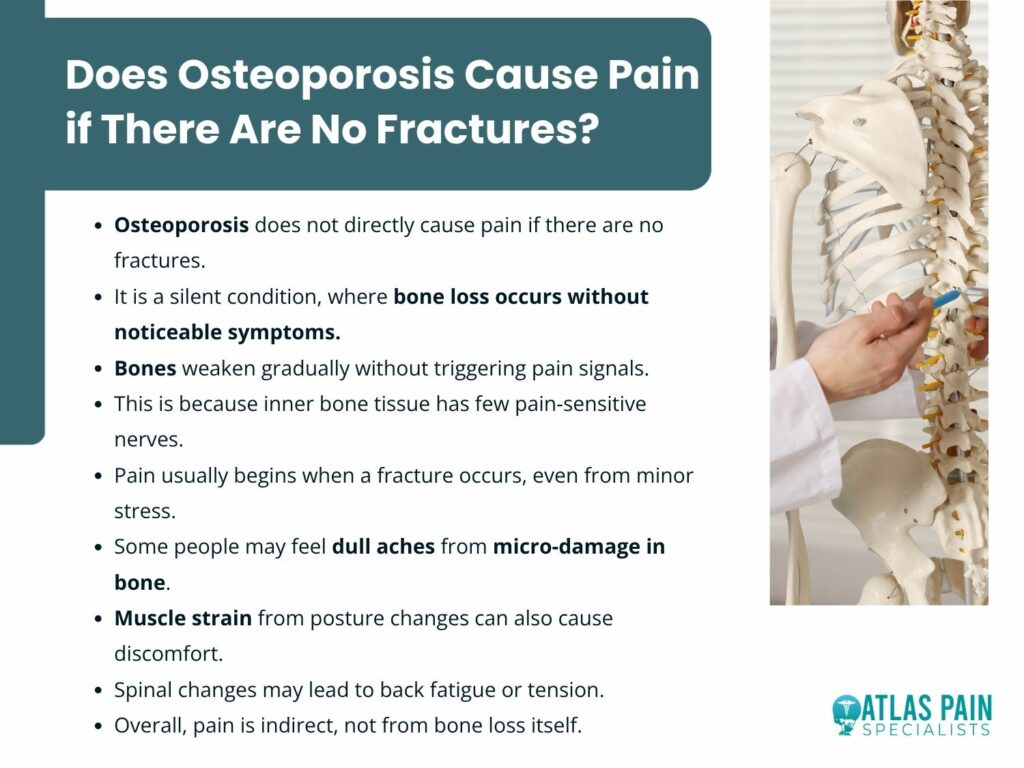 Does Osteoporosis Cause Pain if There Are No Fractures?

- Osteoporosis does not directly cause pain if there are no fractures.
- It is a silent condition, where bone loss occurs without noticeable symptoms.
- Bones weaken gradually without triggering pain signals.
- This is because inner bone tissue has few pain-sensitive nerves.
- Pain usually begins when a fracture occurs, even from minor stress.
- Some people may feel dull aches from micro-damage in bone.
- Muscle strain from posture changes can also cause discomfort.
- Spinal changes may lead to back fatigue or tension.
- Overall, pain is indirect, not from bone loss itself.

ATLAS PAIN SPECIALISTS